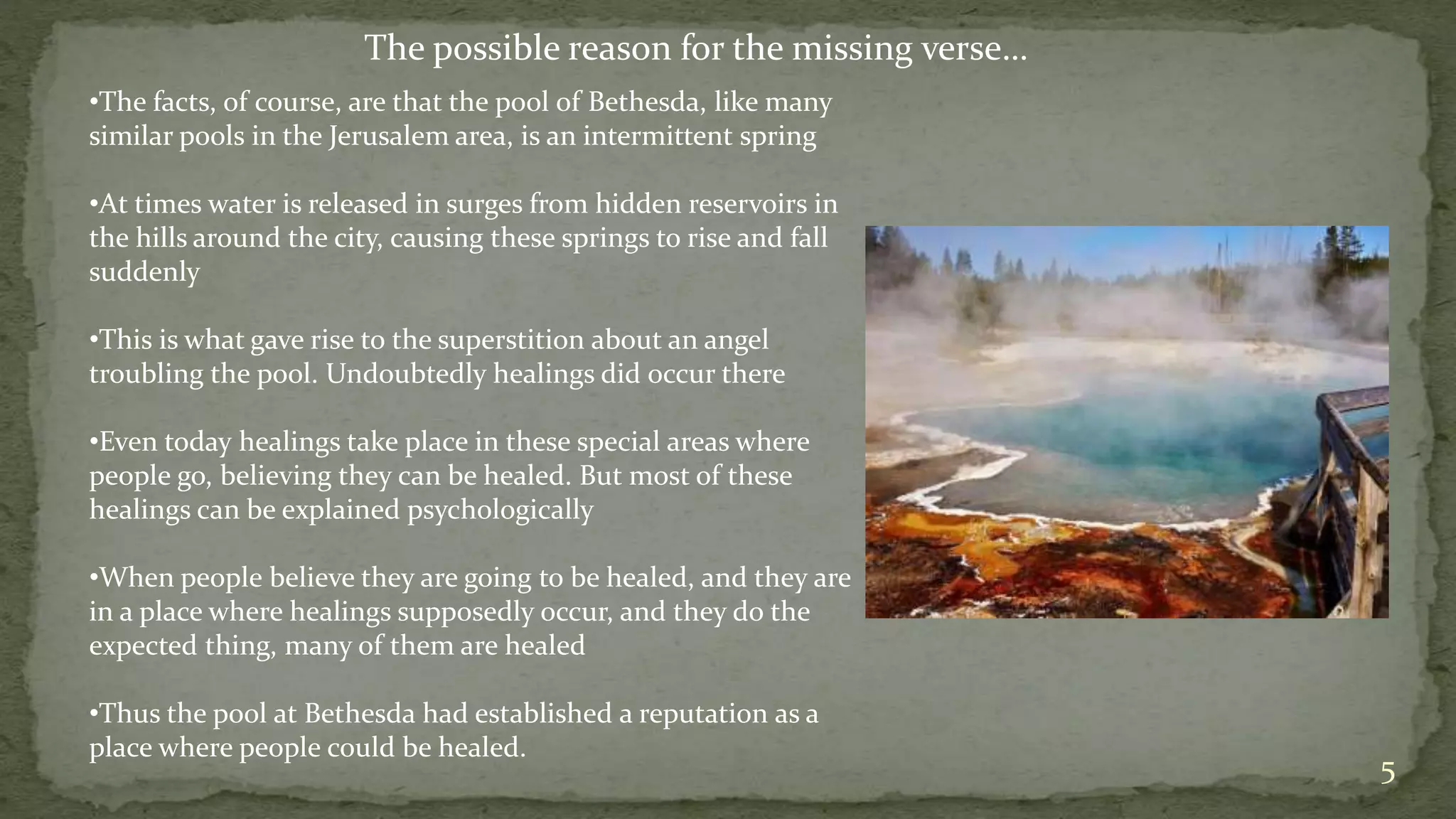 The possible reason for the missing verse…

•The facts, of course, are that the pool of Bethesda, like many similar pools in the Jerusalem area, is an intermittent spring

•At times water is released in surges from hidden reservoirs in the hills around the city, causing these springs to rise and fall suddenly

•This is what gave rise to the superstition about an angel troubling the pool. Undoubtedly healings did occur there

•Even today healings take place in these special areas where people go, believing they can be healed. But most of these healings can be explained psychologically

•When people believe they are going to be healed, and they are in a place where healings supposedly occur, and they do the expected thing, many of them are healed

•Thus the pool at Bethesda had established a reputation as a place where people could be healed.

5